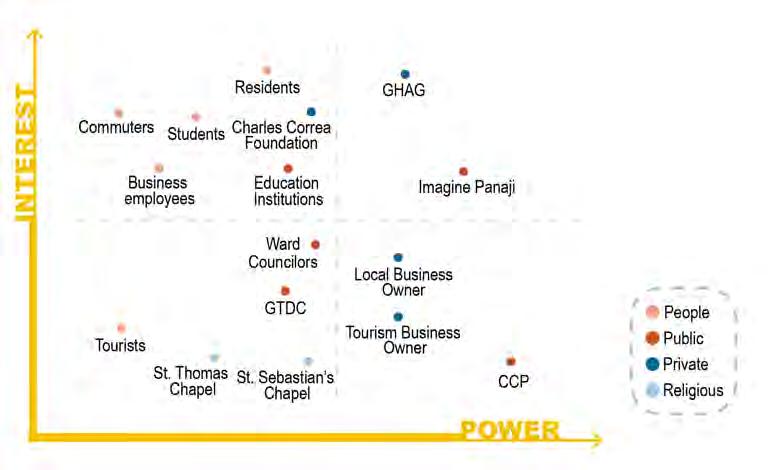 INTEREST

Residents

GHAG

Commuters

Students

Charles Correa Foundation

Business employees

Education Institutions

Imagine Panaji

Ward Councilors

Local Business Owner

GTDC

Tourism Business Owner

Tourists

St. Thomas Chapel

St. Sebastian's Chapel

CCP

POWER

People
Public
Private
Religious